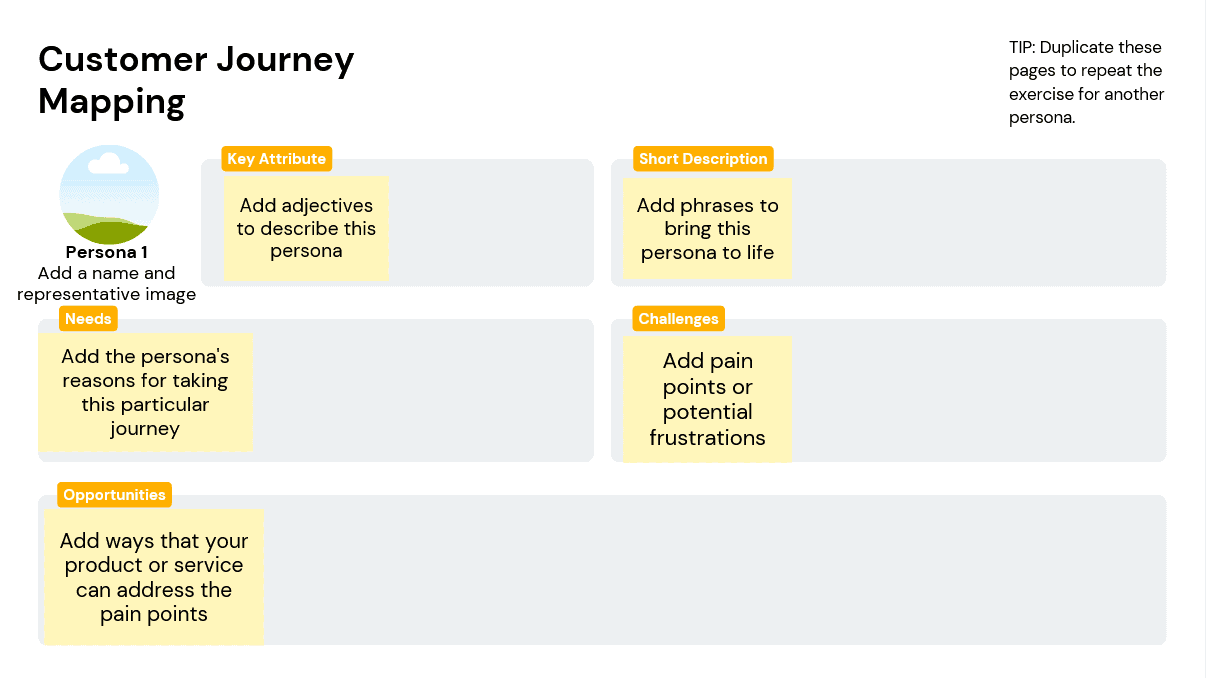 Customer Journey Mapping

TIP: Duplicate these pages to repeat the exercise for another persona.

Persona 1
Add a name and representative image

Key Attribute

Add adjectives to describe this persona

Short Description

Add phrases to bring this persona to life

Needs

Add the persona's reasons for taking this particular journey

Challenges

Add pain points or potential frustrations

Opportunities

Add ways that your product or service can address the pain points